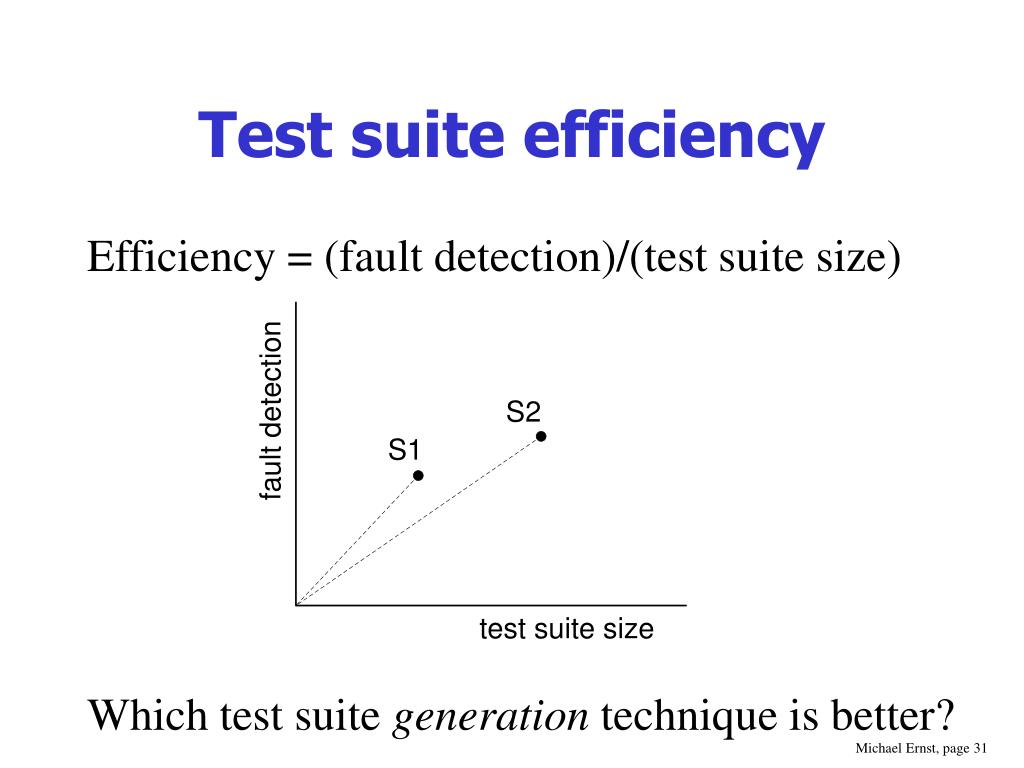 Test suite efficiency

Efficiency = (fault detection)/(test suite size)

fault detection

S2

S1

test suite size

Which test suite generation technique is better?

Michael Ernst, page 31